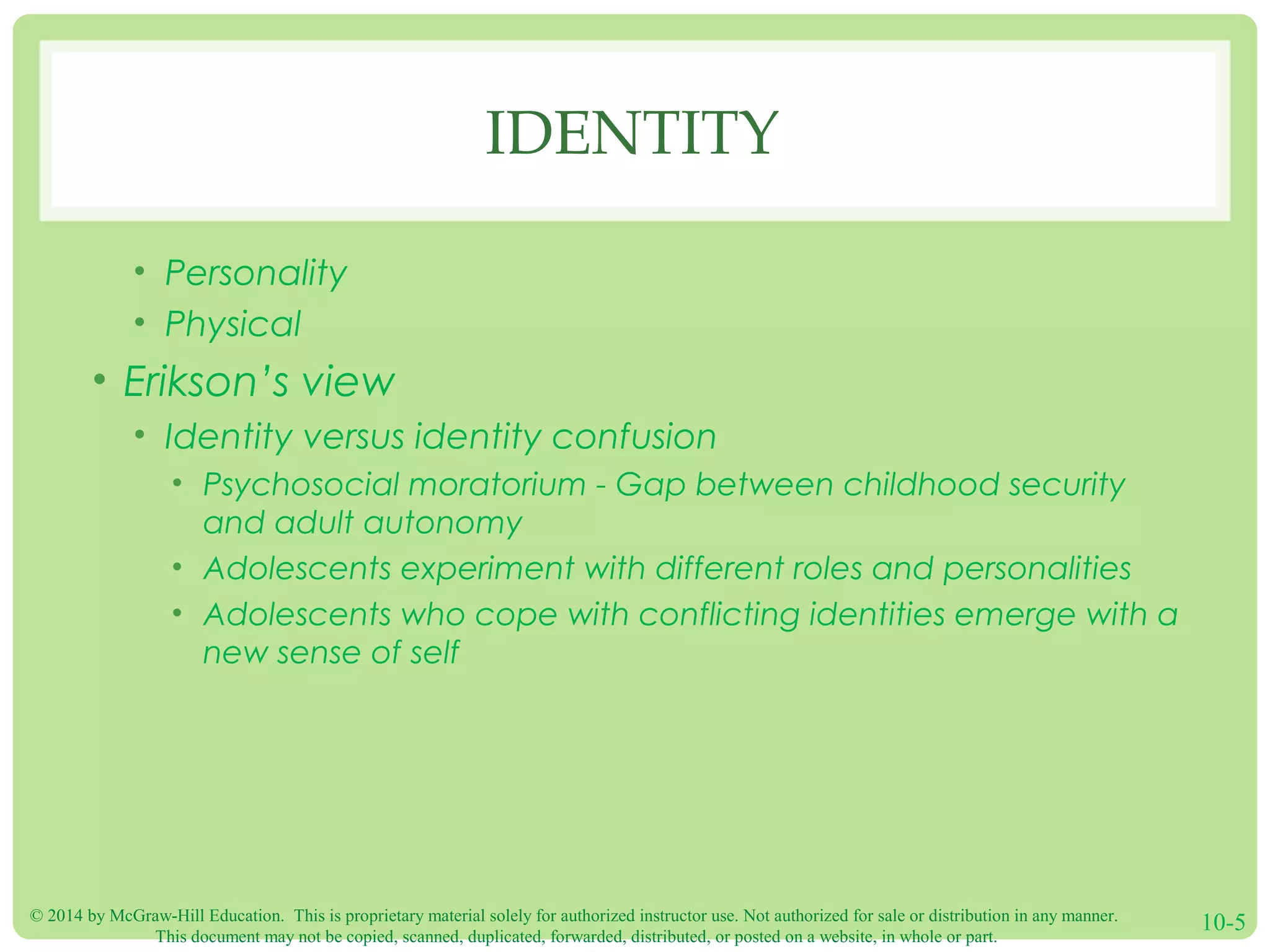 IDENTITY

• Personality
• Physical

• Erikson's view
• Identity versus identity confusion
• Psychosocial moratorium - Gap between childhood security and adult autonomy
• Adolescents experiment with different roles and personalities
• Adolescents who cope with conflicting identities emerge with a new sense of self

© 2014 by McGraw-Hill Education. This is proprietary material solely for authorized instructor use. Not authorized for sale or distribution in any manner. This document may not be copied, scanned, duplicated, forwarded, distributed, or posted on a website, in whole or part.

10-5